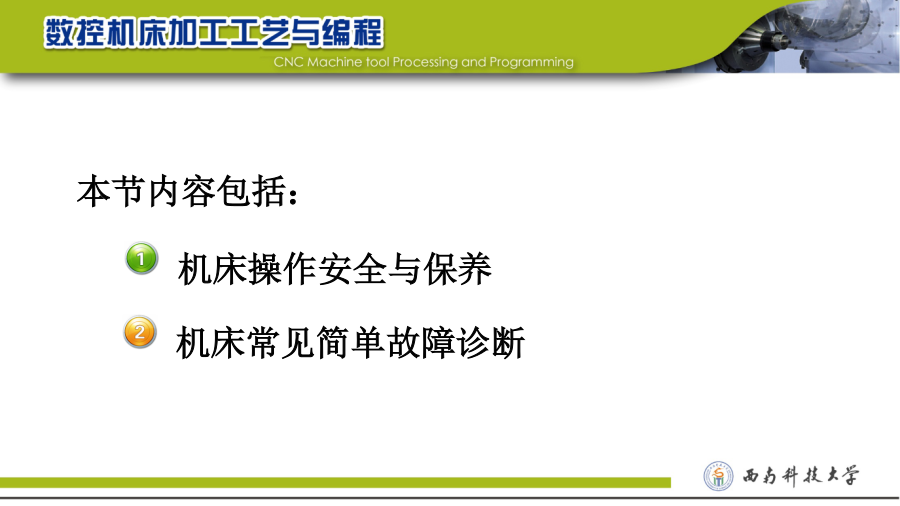 数控机床加工工艺与编程
CNC Machine tool Processing and Programming

本节内容包括：

1 机床操作安全与保养

2 机床常见简单故障诊断

西南科技大学